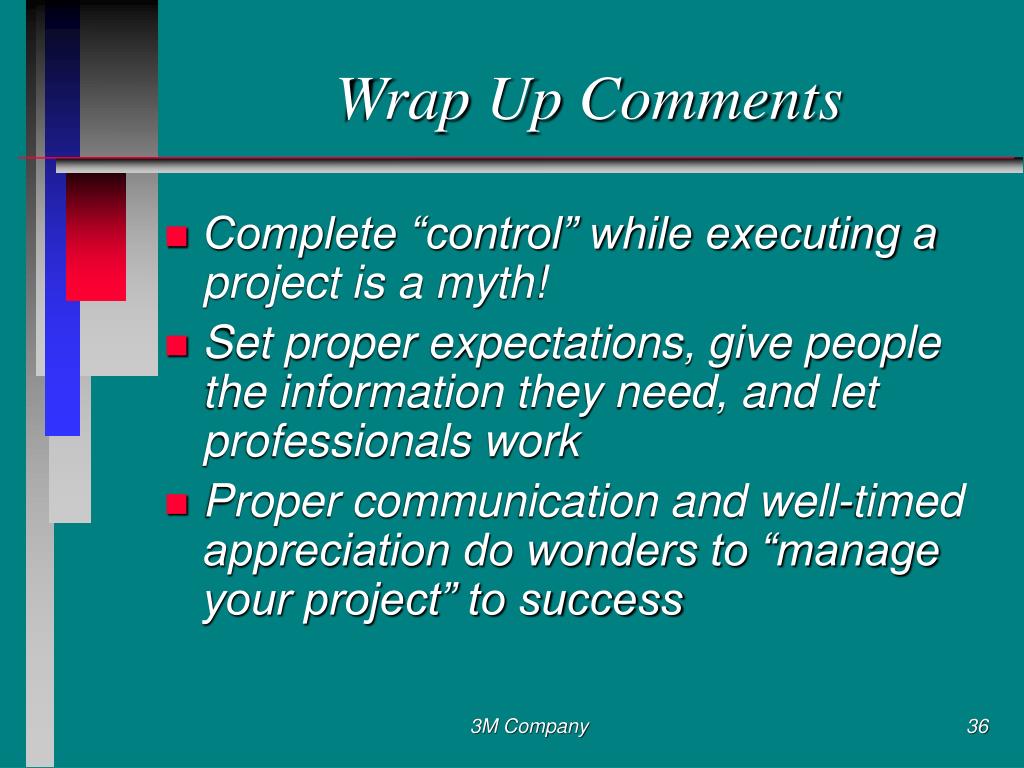 Wrap Up Comments

- Complete “control” while executing a project is a myth!
- Set proper expectations, give people the information they need, and let professionals work
- Proper communication and well-timed appreciation do wonders to “manage your project” to success

3M Company

36